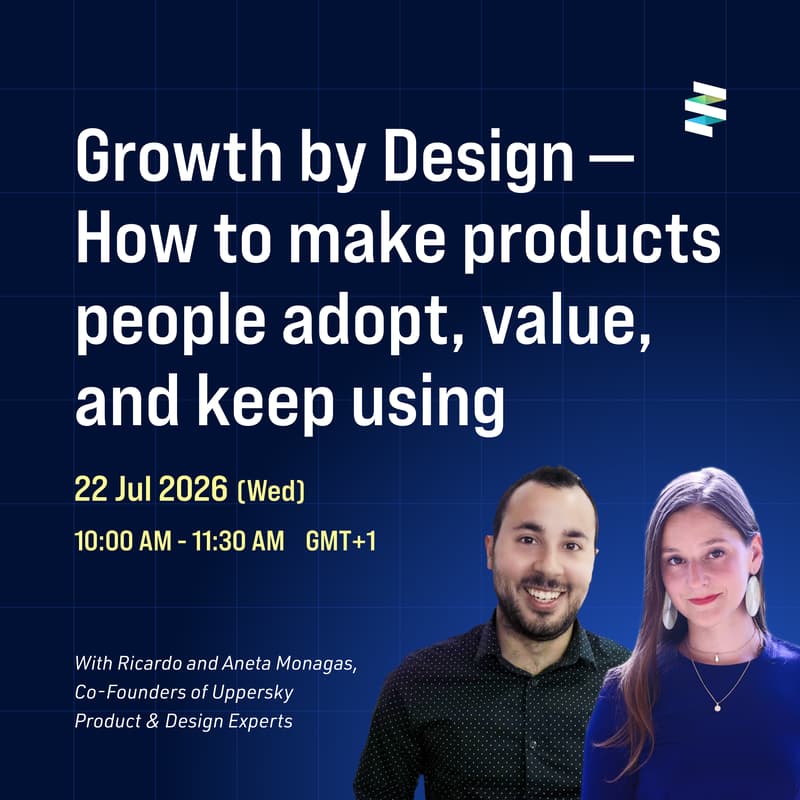 Growth by Design — How to make products people adopt, value, and keep using

22 Jul 2026 (Wed)

10:00 AM - 11:30 AM GMT+1

With Ricardo and Aneta Monagas, Co-Founders of Uppersky Product & Design Experts